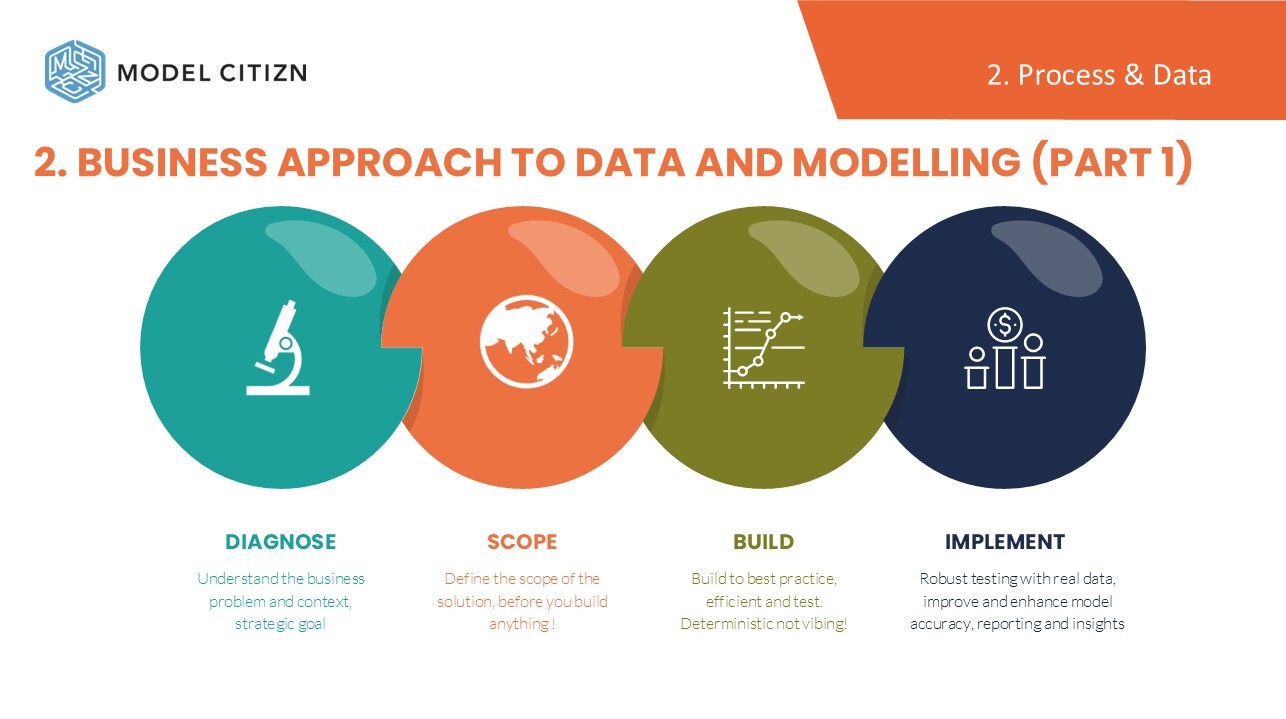 MODEL CITIZN

2. Process & Data

2. BUSINESS APPROACH TO DATA AND MODELLING (PART 1)

DIAGNOSE

Understand the business problem and context, strategic goal

SCOPE

Define the scope of the solution, before you build anything !

BUILD

Build to best practice, efficient and test. Deterministic not vibing!

IMPLEMENT

Robust testing with real data, improve and enhance model accuracy, reporting and insights